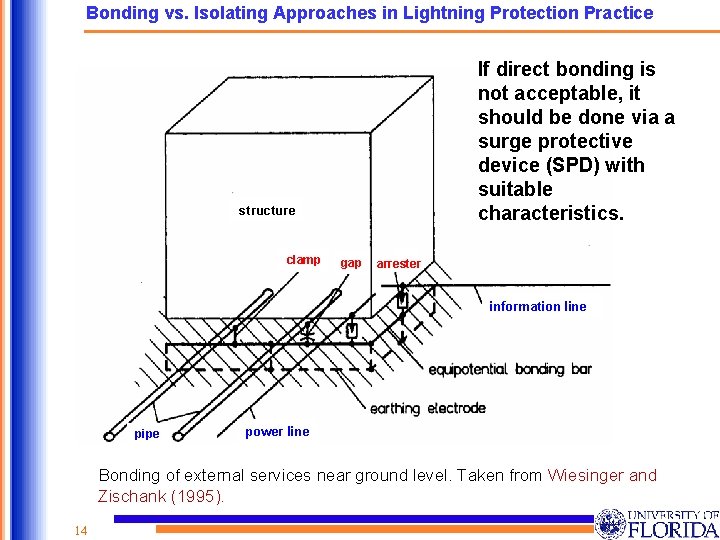 Bonding vs. Isolating Approaches in Lightning Protection Practice

If direct bonding is not acceptable, it should be done via a surge protective device (SPD) with suitable characteristics.

structure

clamp

gap

arrester

information line

equipotential bonding bar

earthing electrode

pipe

power line

Bonding of external services near ground level. Taken from Wiesinger and Zischank (1995).

14

UNIVERSITY OF
FLORIDA